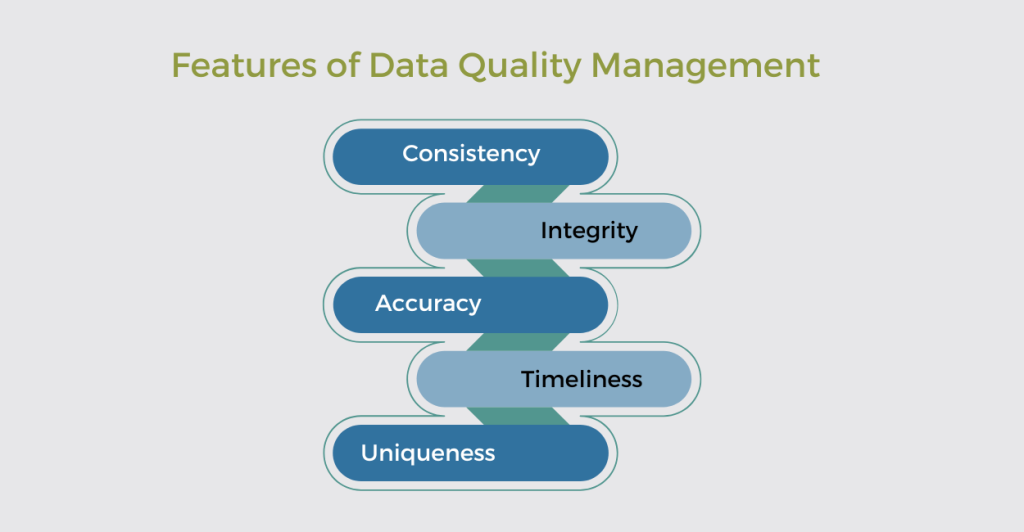 Features of Data Quality Management

Consistency

Integrity

Accuracy

Timeliness

Uniqueness